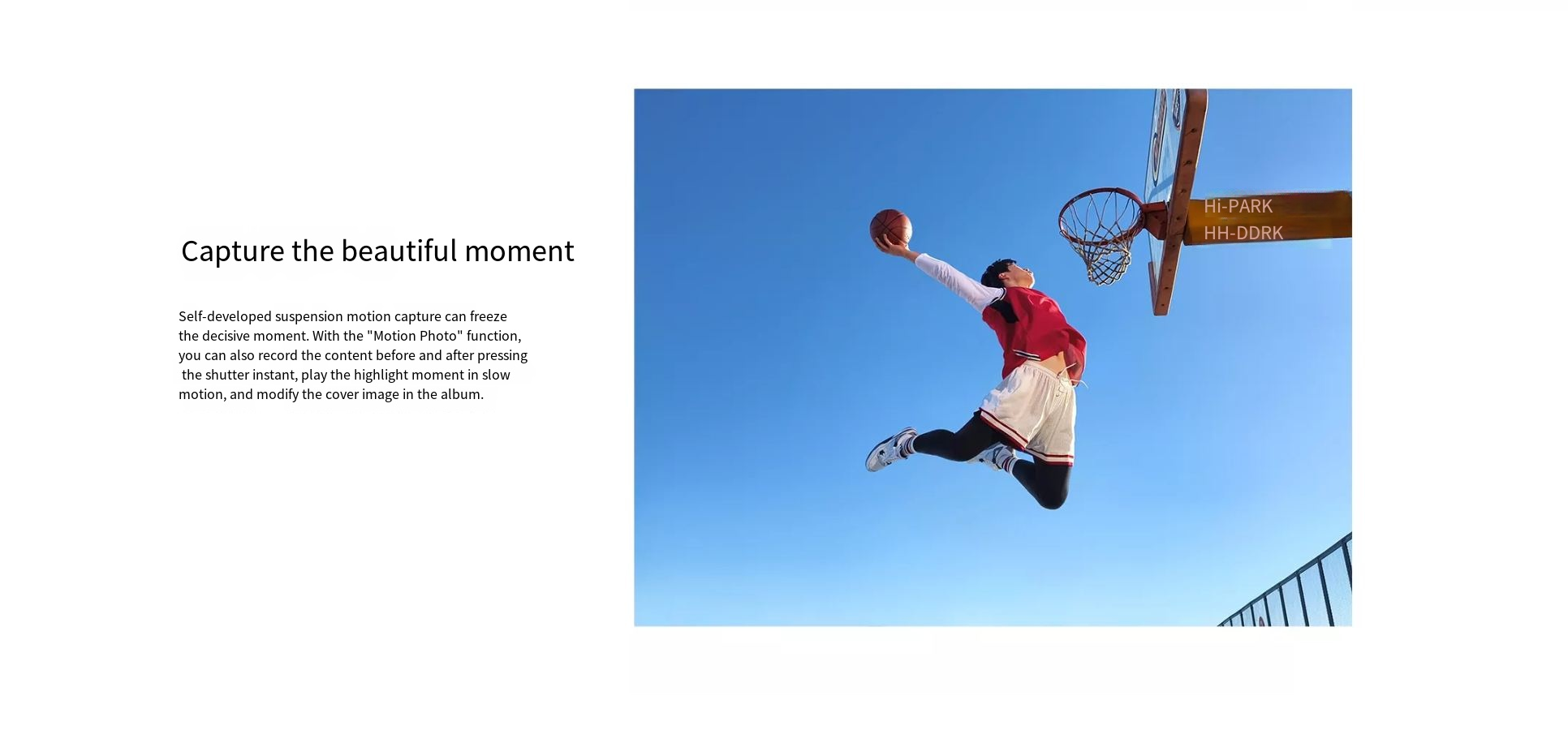 Capture the beautiful moment

Self-developed suspension motion capture can freeze the decisive moment. With the "Motion Photo" function, you can also record the content before and after pressing the shutter instant, play the highlight moment in slow motion, and modify the cover image in the album.

Hi-PARK
HH-DDRK